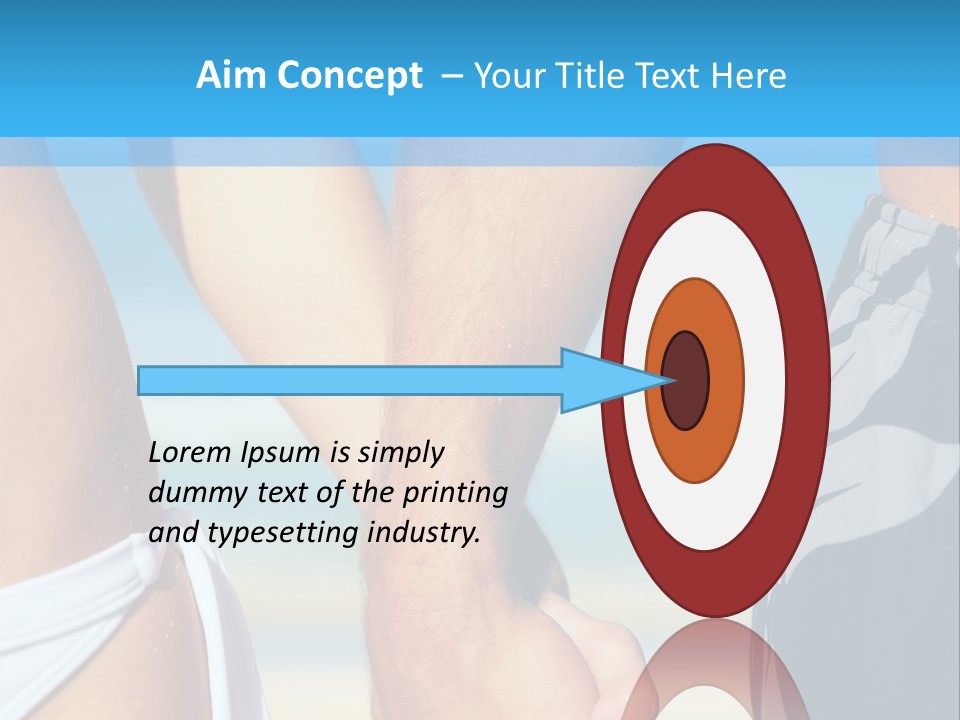 Aim Concept – Your Title Text Here

Lorem Ipsum is simply dummy text of the printing and typesetting industry.